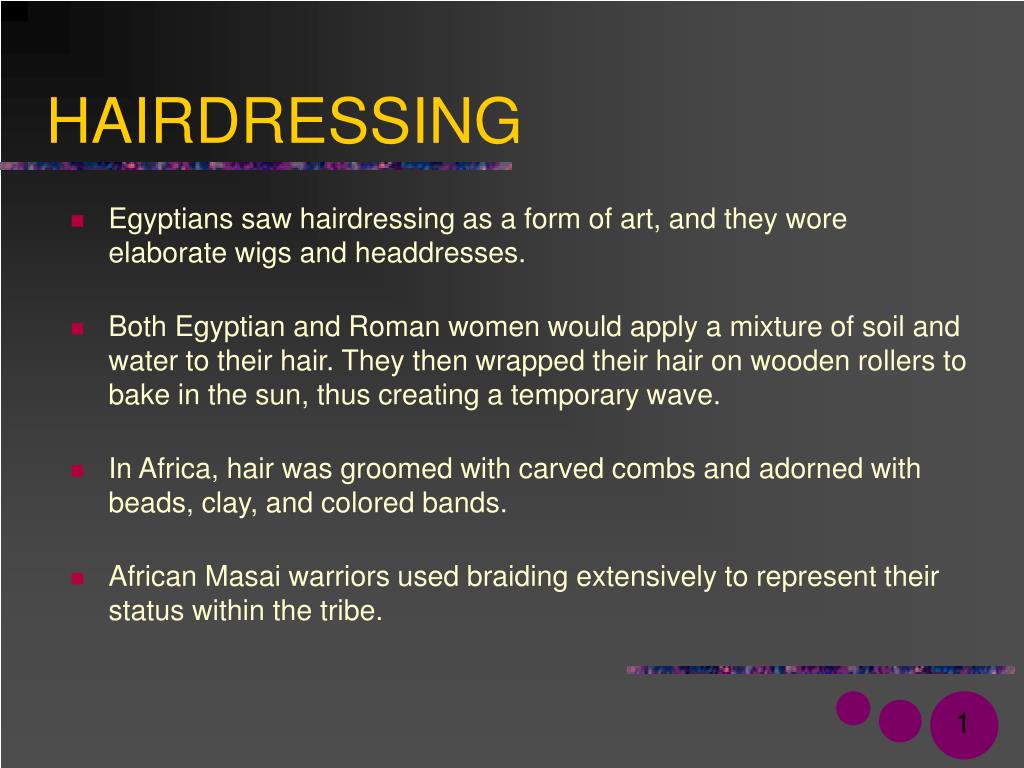 HAIRDRESSING

- Egyptians saw hairdressing as a form of art, and they wore elaborate wigs and headdresses.

- Both Egyptian and Roman women would apply a mixture of soil and water to their hair. They then wrapped their hair on wooden rollers to bake in the sun, thus creating a temporary wave.

- In Africa, hair was groomed with carved combs and adorned with beads, clay, and colored bands.

- African Masai warriors used braiding extensively to represent their status within the tribe.

1